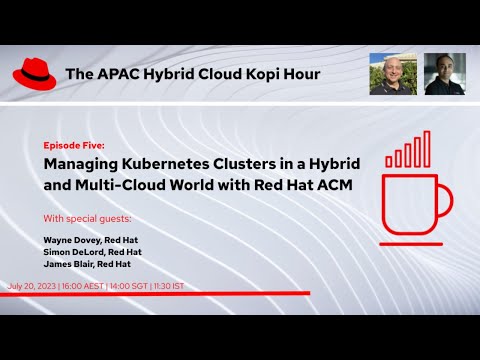 The APAC Hybrid Cloud Kopi Hour

Episode Five:
Managing Kubernetes Clusters in a Hybrid and Multi-Cloud World with Red Hat ACM

With special guests:

Wayne Dovey, Red Hat
Simon DeLord, Red Hat
James Blair, Red Hat

July 20, 2023 | 16:00 AEST | 14:00 SGT | 11:30 IST